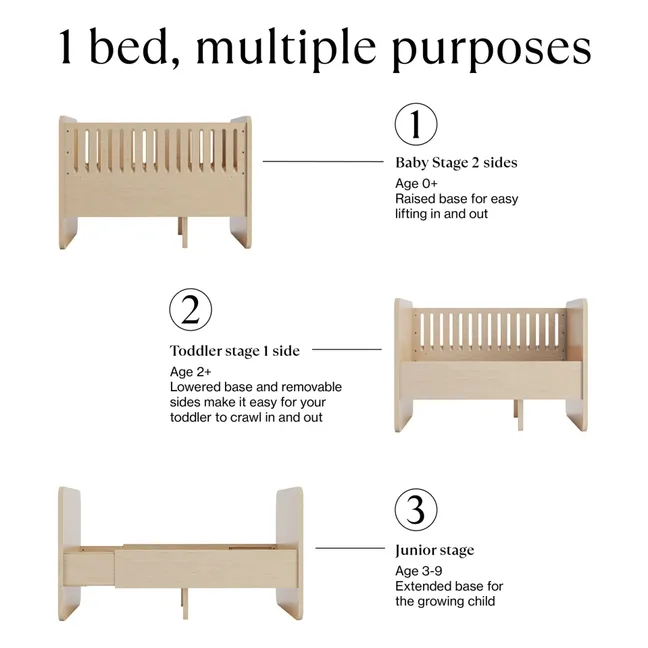 1 bed, multiple purposes

1

Baby Stage 2 sides

Age 0+
Raised base for easy lifting in and out

2

Toddler stage 1 side

Age 2+
Lowered base and removable sides make it easy for your toddler to crawl in and out

3

Junior stage

Age 3-9
Extended base for the growing child